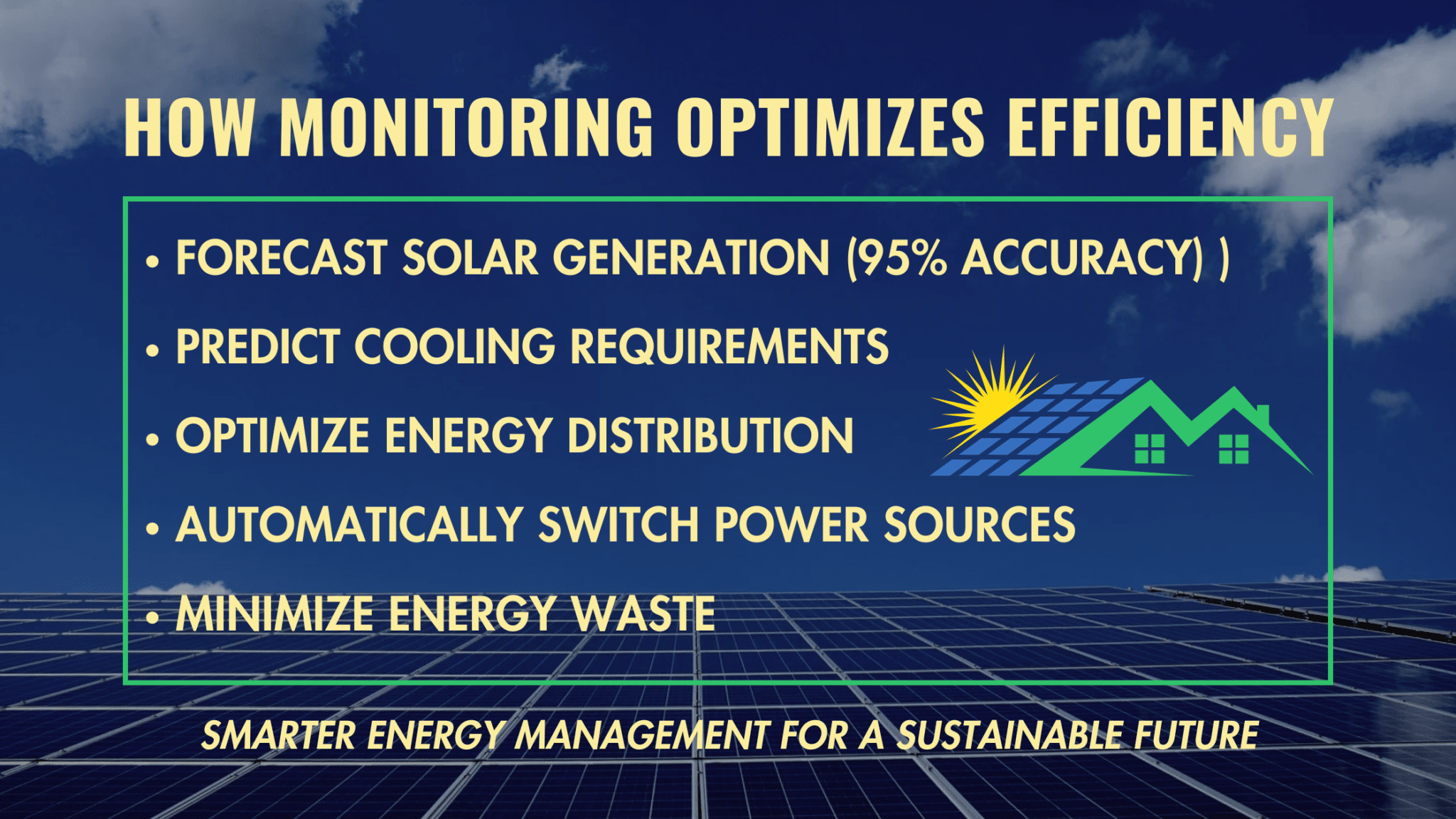 HOW MONITORING OPTIMIZES EFFICIENCY

• FORECAST SOLAR GENERATION (95% ACCURACY) )
• PREDICT COOLING REQUIREMENTS
• OPTIMIZE ENERGY DISTRIBUTION
• AUTOMATICALLY SWITCH POWER SOURCES
• MINIMIZE ENERGY WASTE

SMARTER ENERGY MANAGEMENT FOR A SUSTAINABLE FUTURE